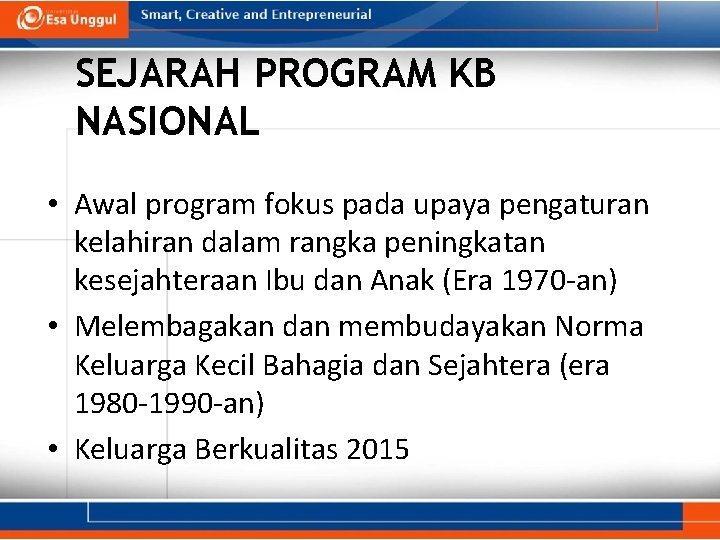 Esa Unggul

Smart, Creative and Entrepreneurial

SEJARAH PROGRAM KB NASIONAL

• Awal program fokus pada upaya pengaturan kelahiran dalam rangka peningkatan kesejahteraan Ibu dan Anak (Era 1970-an)
• Melembagakan dan membudayakan Norma Keluarga Kecil Bahagia dan Sejahtera (era 1980-1990-an)
• Keluarga Berkualitas 2015